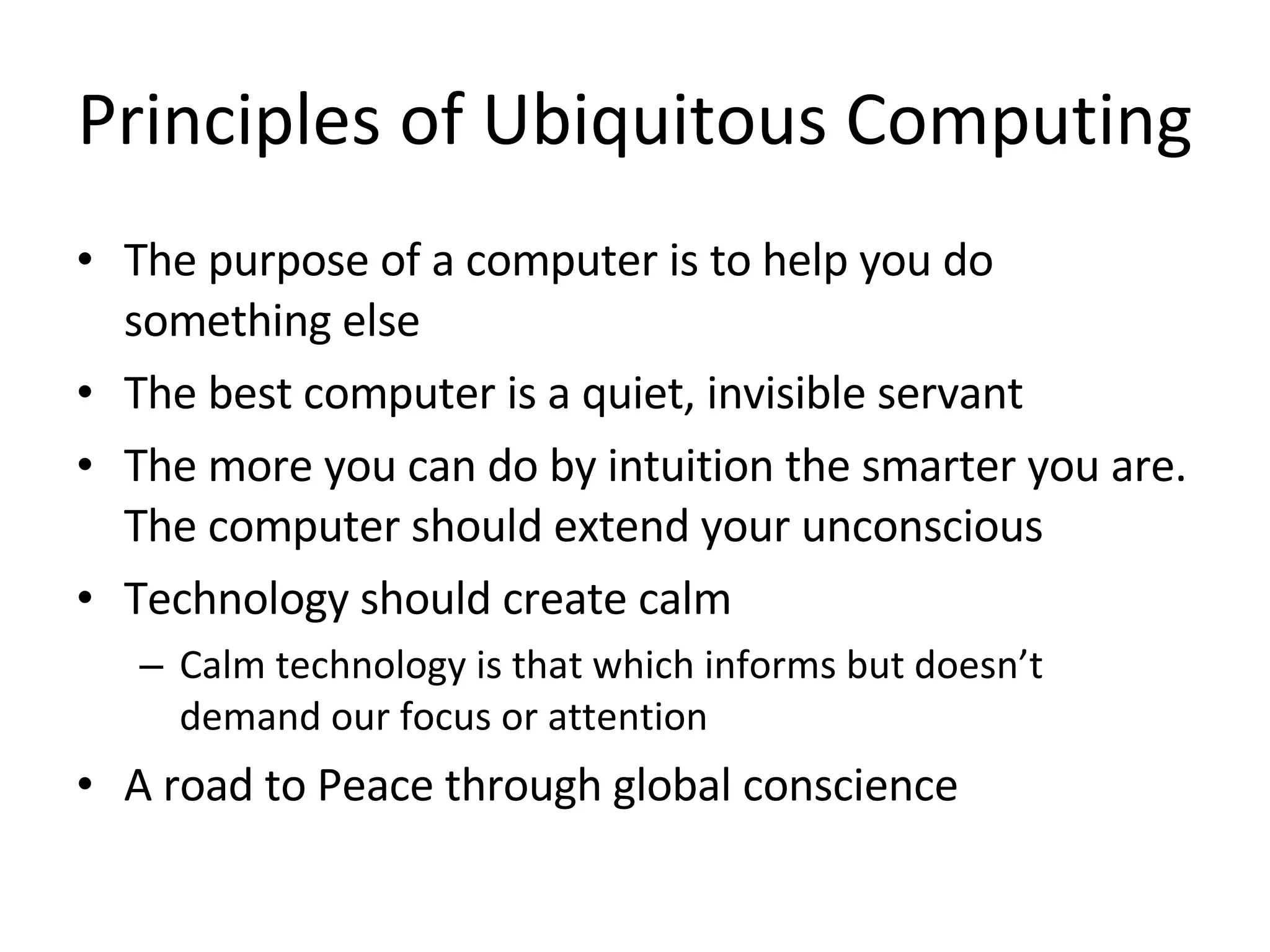 Principles of Ubiquitous Computing

• The purpose of a computer is to help you do something else
• The best computer is a quiet, invisible servant
• The more you can do by intuition the smarter you are. The computer should extend your unconscious
• Technology should create calm
  – Calm technology is that which informs but doesn’t demand our focus or attention
• A road to Peace through global conscience